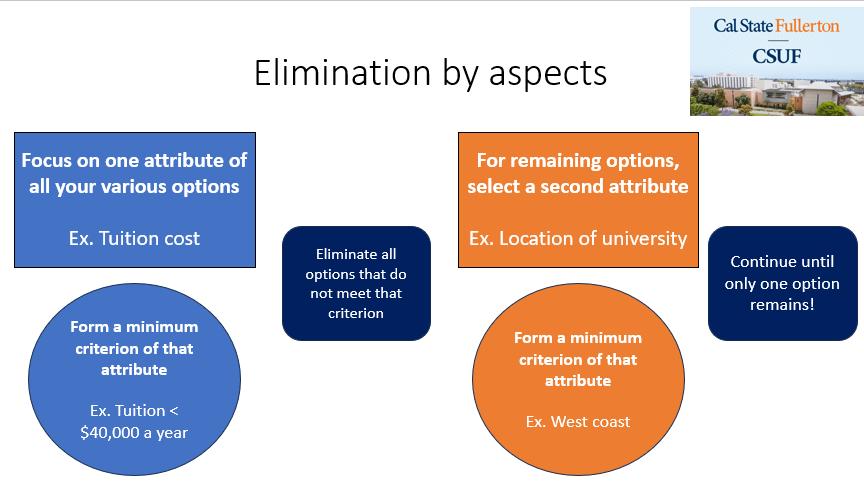 Cal State Fullerton
CSUF

Elimination by aspects

Focus on one attribute of all your various options

Ex. Tuition cost

Form a minimum criterion of that attribute

Ex. Tuition < $40,000 a year

Eliminate all options that do not meet that criterion

For remaining options, select a second attribute

Ex. Location of university

Form a minimum criterion of that attribute

Ex. West coast

Continue until only one option remains!